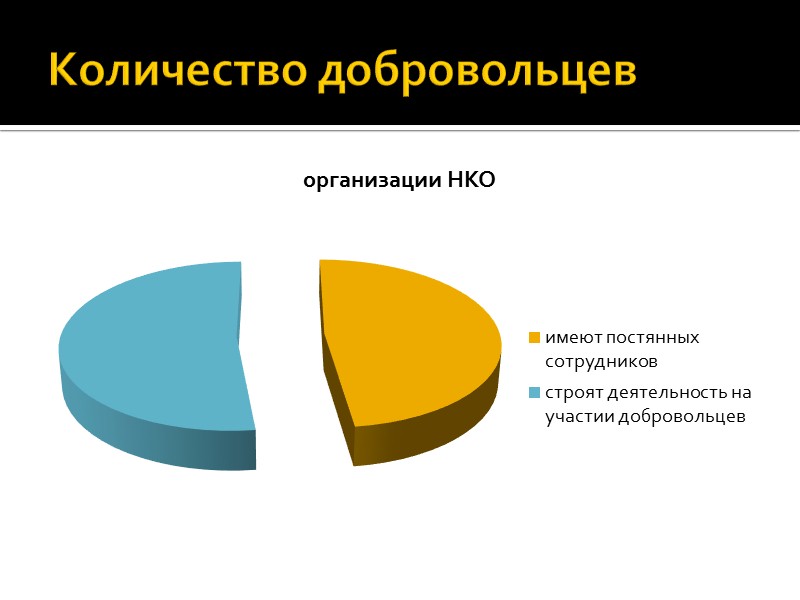 Количество добровольцев

организации НКО

имеют постянных сотрудников

строят деятельность на участии добровольцев